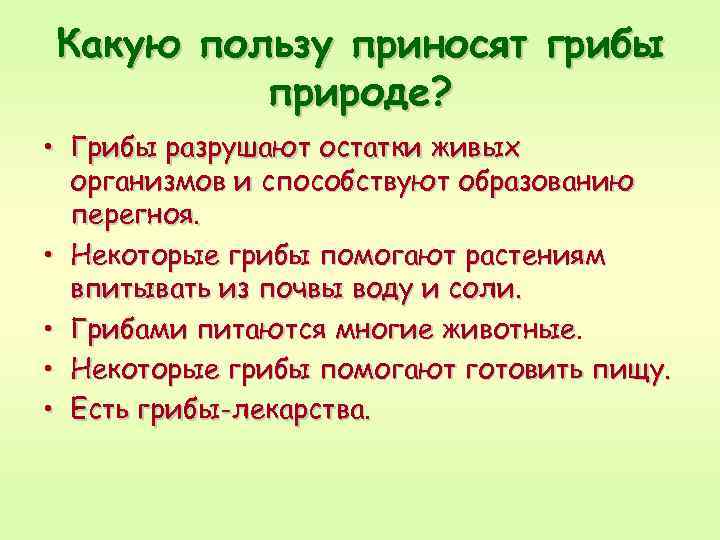 Какую пользу приносят грибы природе?

• Грибы разрушают остатки живых организмов и способствуют образованию перегноя.
• Некоторые грибы помогают растениям впитывать из почвы воду и соли.
• Грибами питаются многие животные.
• Некоторые грибы помогают готовить пищу.
• Есть грибы-лекарства.